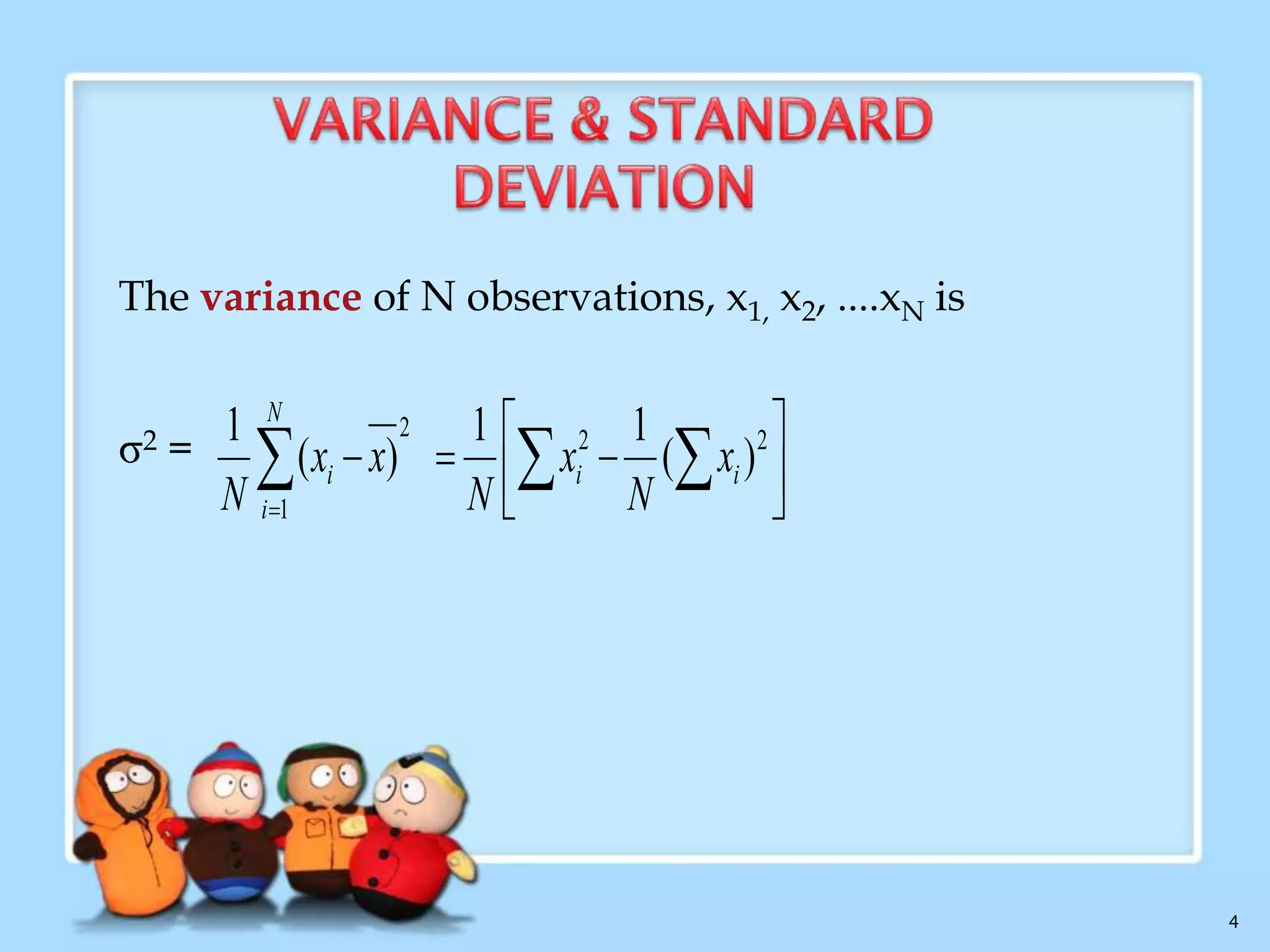 VARIANCE & STANDARD DEVIATION

The variance of N observations, $x_{1,}$ $x_2$, ....$x_N$ is

$\sigma^2 = \frac{1}{N}\sum_{i=1}^{N}(x_i - \overline{x})^2 = \frac{1}{N}\left[\sum x_i^2 - \frac{1}{N}(\sum x_i)^2\right]$

4